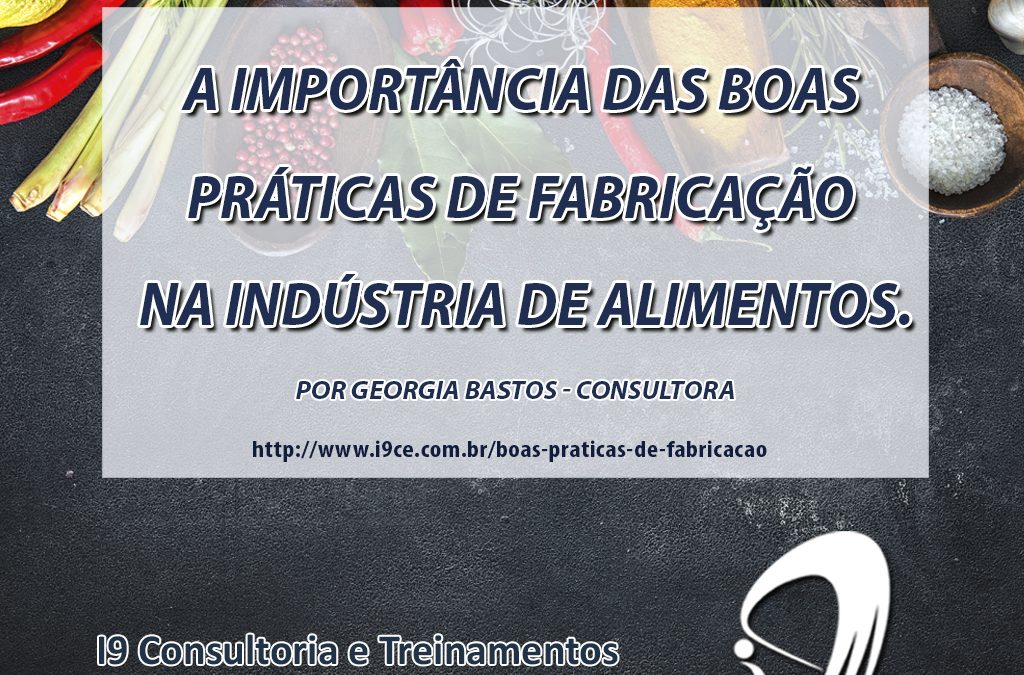 A IMPORTÂNCIA DAS BOAS PRÁTICAS DE FABRICAÇÃO NA INDÚSTRIA DE ALIMENTOS.

POR GEORGIA BASTOS - CONSULTORA

http://www.i9ce.com.br/boas-praticas-de-fabricacao

I9 Consultoria e Treinamentos